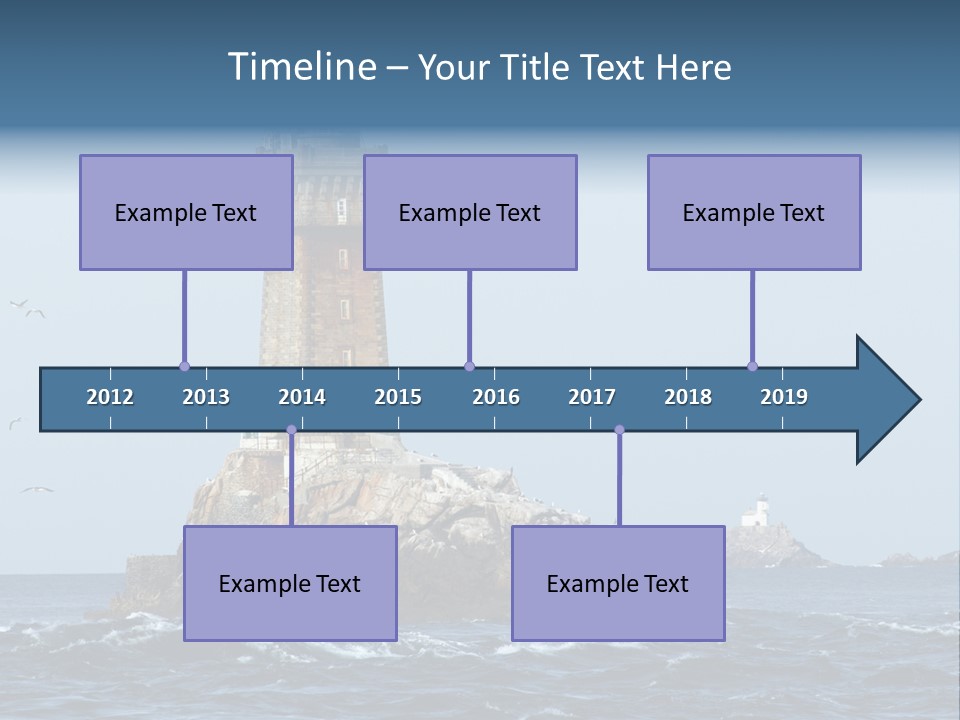 Timeline – Your Title Text Here

Example Text

Example Text

Example Text

2012 2013 2014 2015 2016 2017 2018 2019

Example Text

Example Text